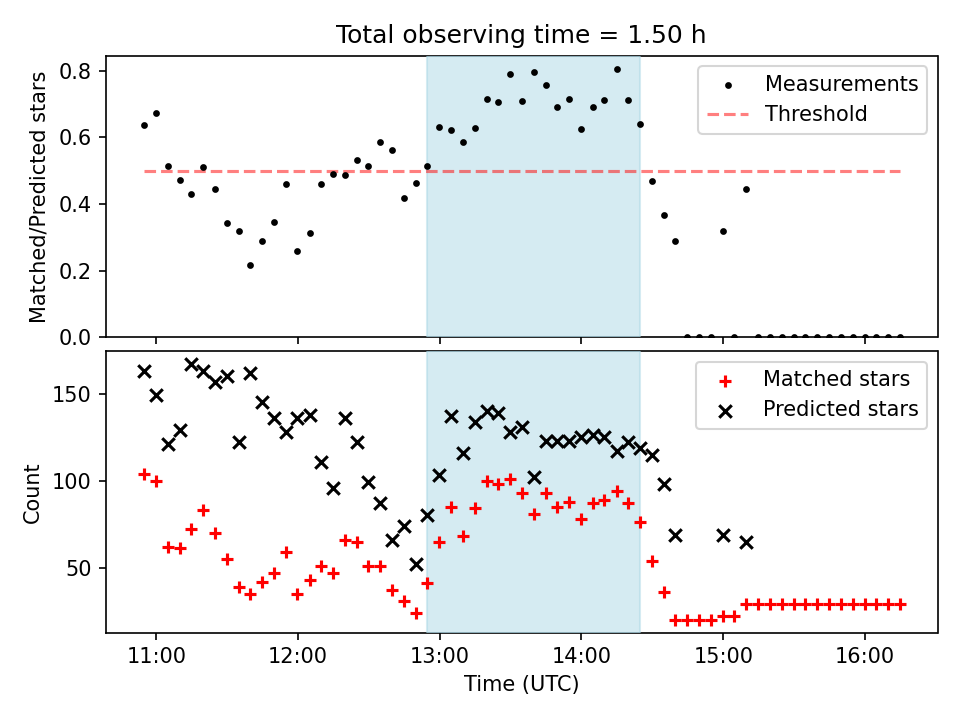 Total observing time = 1.50 h

Matched/Predicted stars

0.8
0.6
0.4
0.2
0.0

Measurements
Threshold

Count

150
100
50

Matched stars
Predicted stars

11:00
12:00
13:00
14:00
15:00
16:00

Time (UTC)